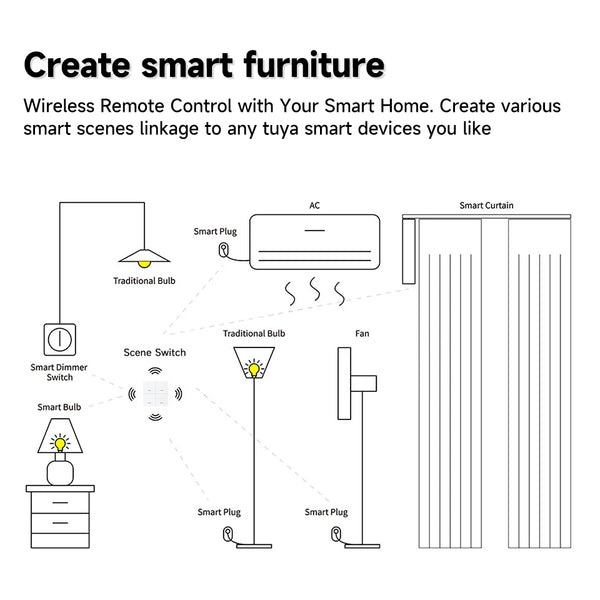 Create smart furniture

Wireless Remote Control with Your Smart Home. Create various smart scenes linkage to any tuya smart devices you like

AC

Smart Curtain

Smart Plug

Traditional Bulb

Smart Dimmer Switch

Scene Switch

Traditional Bulb

Fan

Smart Bulb

Smart Plug

Smart Plug